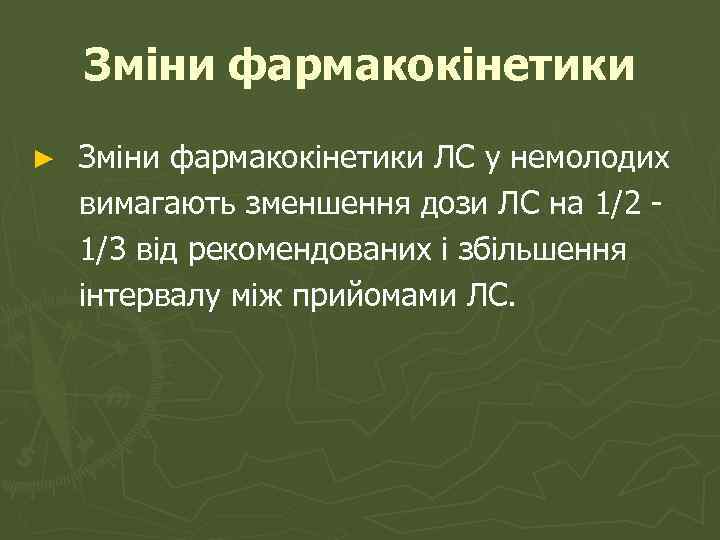 Зміни фармакокінетики

► Зміни фармакокінетики ЛС у немолодих вимагають зменшення дози ЛС на 1/2 - 1/3 від рекомендованих і збільшення інтервалу між прийомами ЛС.